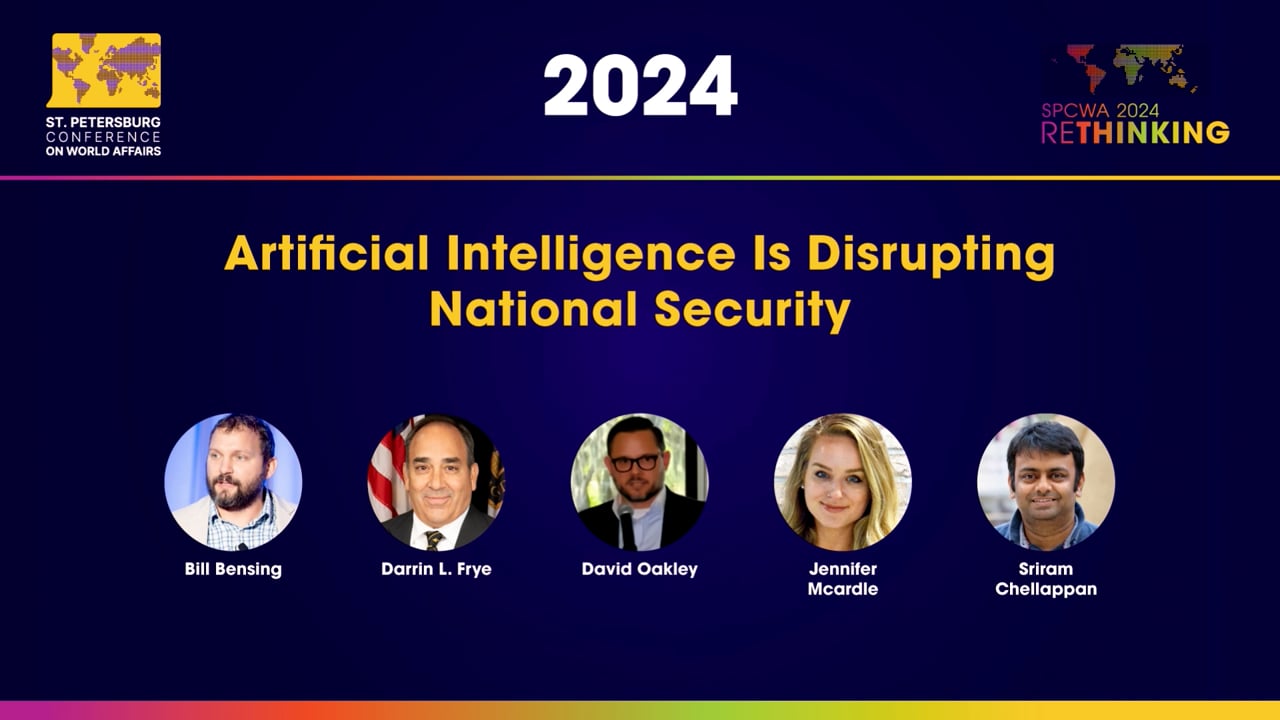 ST. PETERSBURG CONFERENCE ON WORLD AFFAIRS

2024

SPCWA 2024
RETHINKING

Artificial Intelligence Is Disrupting National Security

Bill Bensing

Darrin L. Frye

David Oakley

Jennifer Mcardle

Sriram Chellappan